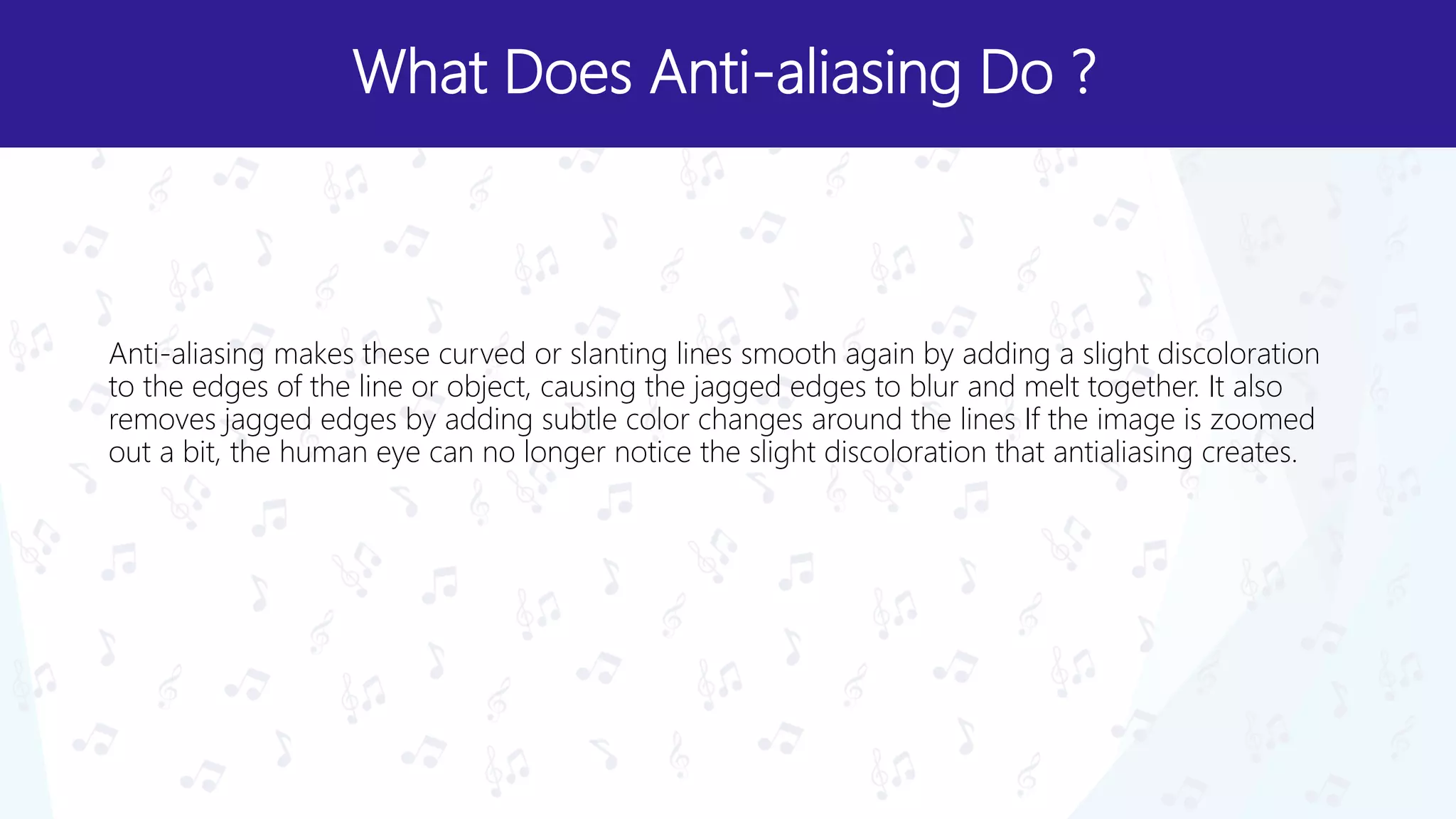 What Does Anti-aliasing Do ?

Anti-aliasing makes these curved or slanting lines smooth again by adding a slight discoloration to the edges of the line or object, causing the jagged edges to blur and melt together. It also removes jagged edges by adding subtle color changes around the lines If the image is zoomed out a bit, the human eye can no longer notice the slight discoloration that antialiasing creates.